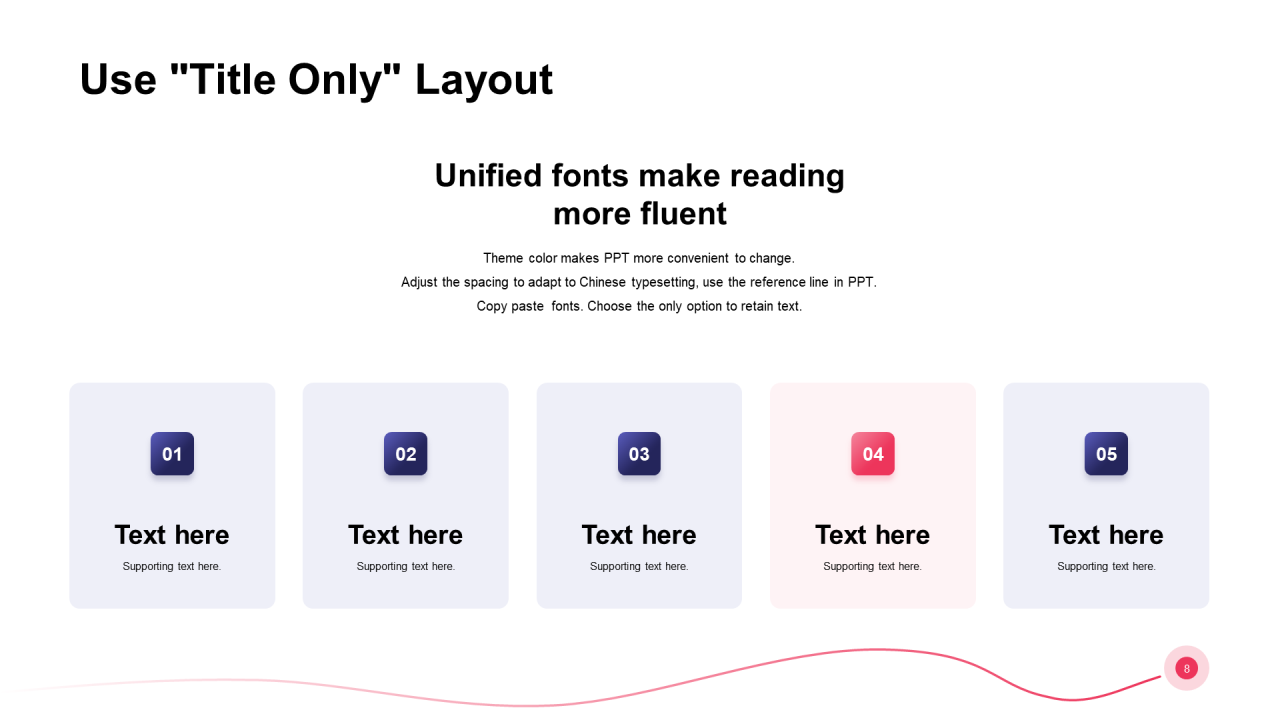 Use "Title Only" Layout

Unified fonts make reading more fluent

Theme color makes PPT more convenient to change.
Adjust the spacing to adapt to Chinese typesetting, use the reference line in PPT.
Copy paste fonts. Choose the only option to retain text.

01

Text here

Supporting text here.

02

Text here

Supporting text here.

03

Text here

Supporting text here.

04

Text here

Supporting text here.

05

Text here

Supporting text here.

8